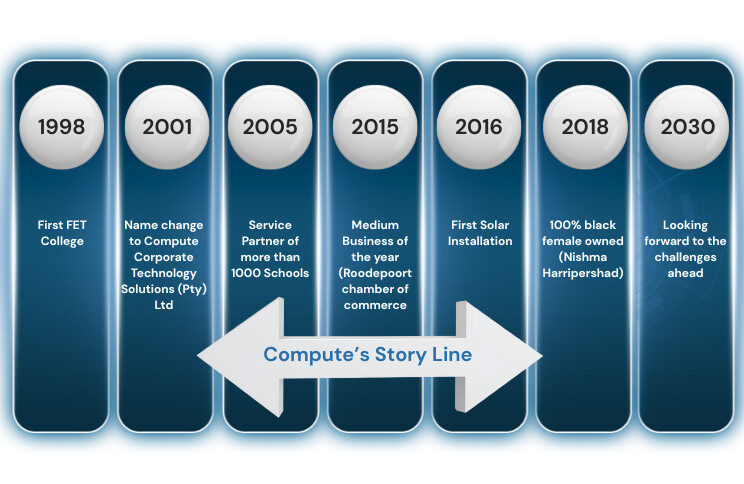 1998

First FET College

2001

Name change to Compute Corporate Technology Solutions (Pty) Ltd

2005

Service Partner of more than 1000 Schools

2015

Medium Business of the year (Roodepoort chamber of commerce

2016

First Solar Installation

2018

100% black female owned (Nishma Harripershad)

2030

Looking forward to the challenges ahead

Compute's Story Line